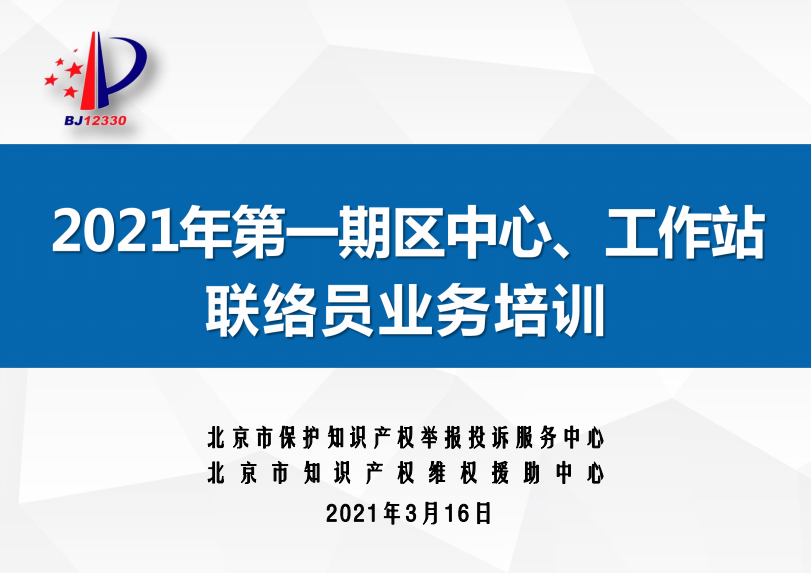 BJ12330

2021年第一期区中心、工作站联络员业务培训

北京市保护知识产权举报投诉服务中心
北京市知识产权维权援助中心
2021年3月16日